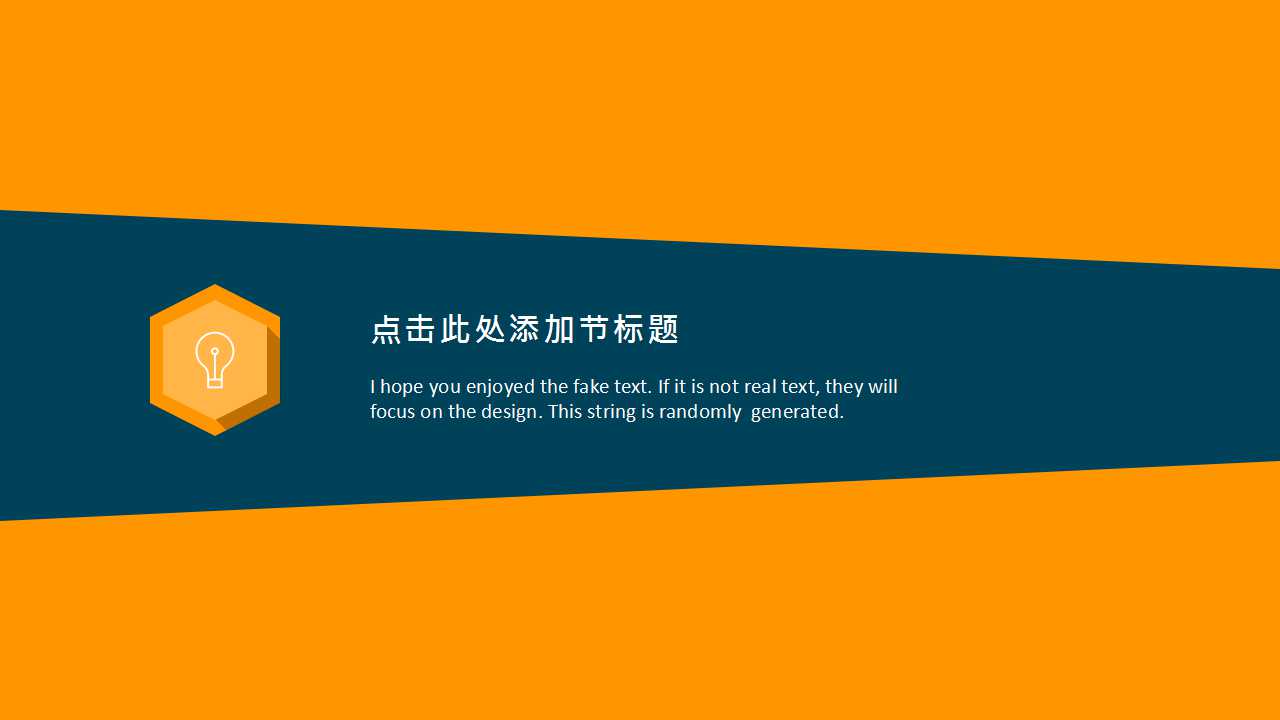 点击此处添加节标题

I hope you enjoyed the fake text. If it is not real text, they will focus on the design. This string is randomly generated.